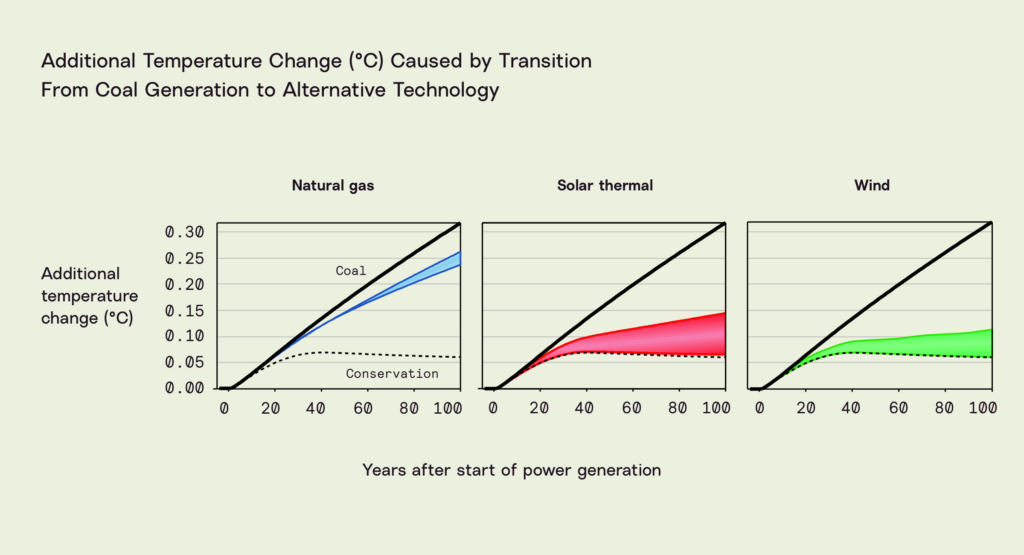 Additional Temperature Change (°C) Caused by Transition From Coal Generation to Alternative Technology

Natural gas

Solar thermal

Wind

Additional temperature change (°C)

0.30
0.25
0.20
0.15
0.10
0.05
0.00

Coal

Conservation

0 20 40 60 80 100

0 20 40 60 80 100

0 20 40 60 80 100

Years after start of power generation